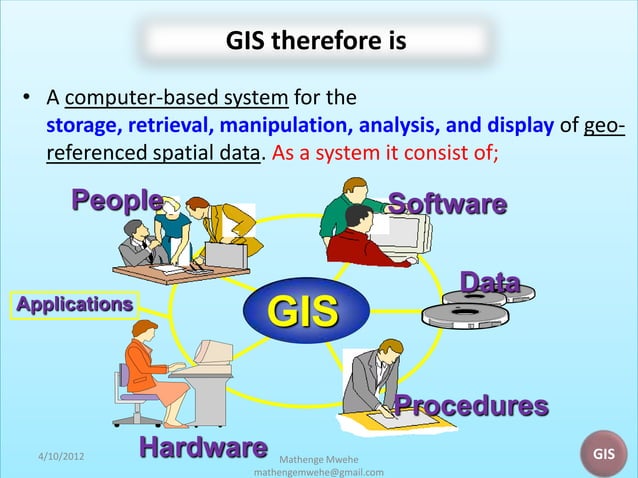 GIS therefore is

• A computer-based system for the storage, retrieval, manipulation, analysis, and display of geo-referenced spatial data. As a system it consist of;

People

Software

Data

Applications

GIS

Procedures

Hardware

4/10/2012

Mathenge Mwehe
mathengemwehe@gmail.com

GIS